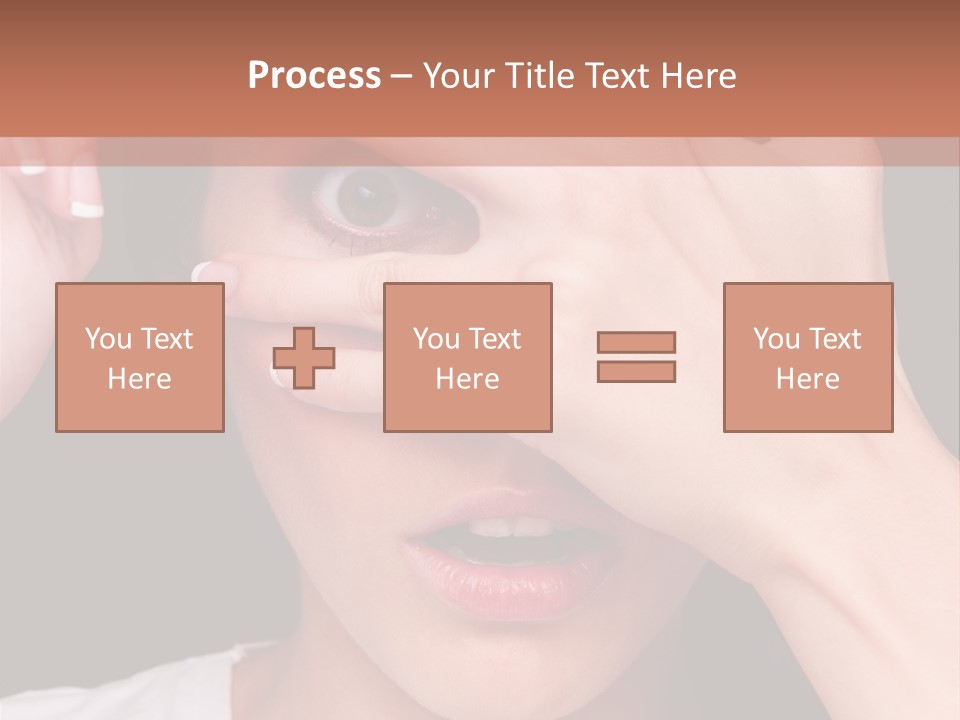 Process – Your Title Text Here

You Text Here

You Text Here

You Text Here